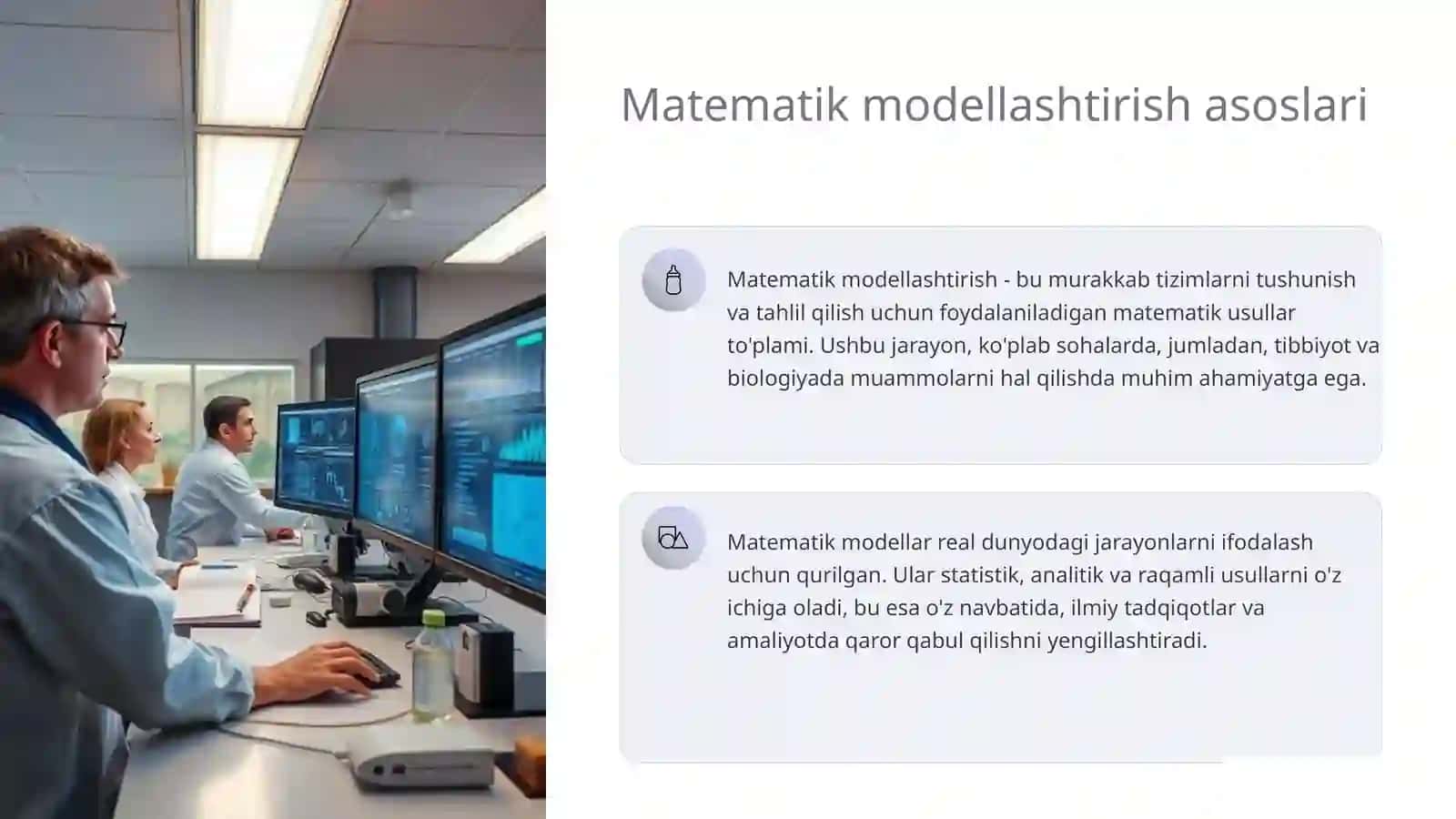 Matematik modellashtirish asoslari

Matematik modellashtirish - bu murakkab tizimlarni tushunish va tahlil qilish uchun foydalaniladigan matematik usullar to'plami. Ushbu jarayon, ko'plab sohalarda, jumladan, tibbiyot va biologiyada muammolarni hal qilishda muhim ahamiyatga ega.

Matematik modellar real dunyodagi jarayonlarni ifodalash uchun qurilgan. Ular statistik, analitik va raqamli usullarni o'z ichiga oladi, bu esa o'z navbatida, ilmiy tadqiqotlar va amaliyotda qaror qabul qilishni yengillashtiradi.